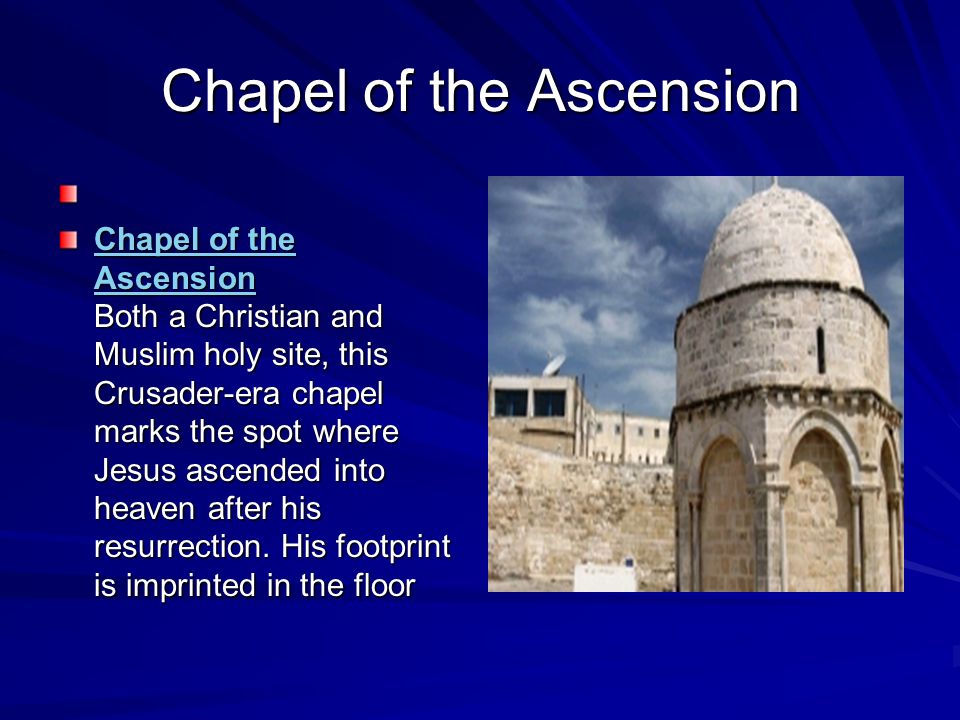 Chapel of the Ascension

Chapel of the Ascension
Both a Christian and Muslim holy site, this Crusader-era chapel marks the spot where Jesus ascended into heaven after his resurrection. His footprint is imprinted in the floor